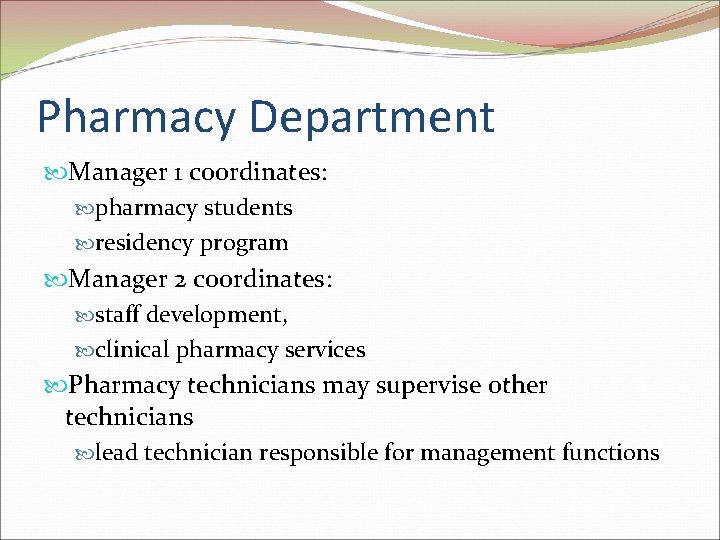 Pharmacy Department

Manager 1 coordinates:

pharmacy students

residency program

Manager 2 coordinates:

staff development,

clinical pharmacy services

Pharmacy technicians may supervise other technicians

lead technician responsible for management functions